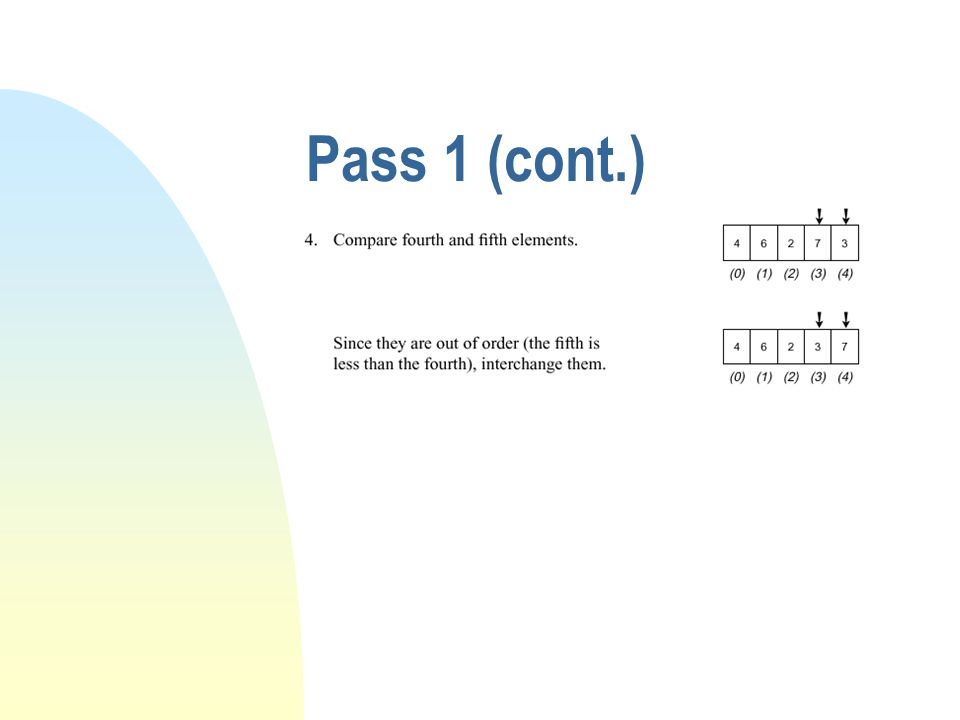 Pass 1 (cont.)

4. Compare fourth and fifth elements.

| 4 | 6 | 2 | 7 | 3 |
|---|---|---|---|---|
| (0) | (1) | (2) | (3) | (4) |

Since they are out of order (the fifth is less than the fourth), interchange them.

| 4 | 6 | 2 | 3 | 7 |
|---|---|---|---|---|
| (0) | (1) | (2) | (3) | (4) |